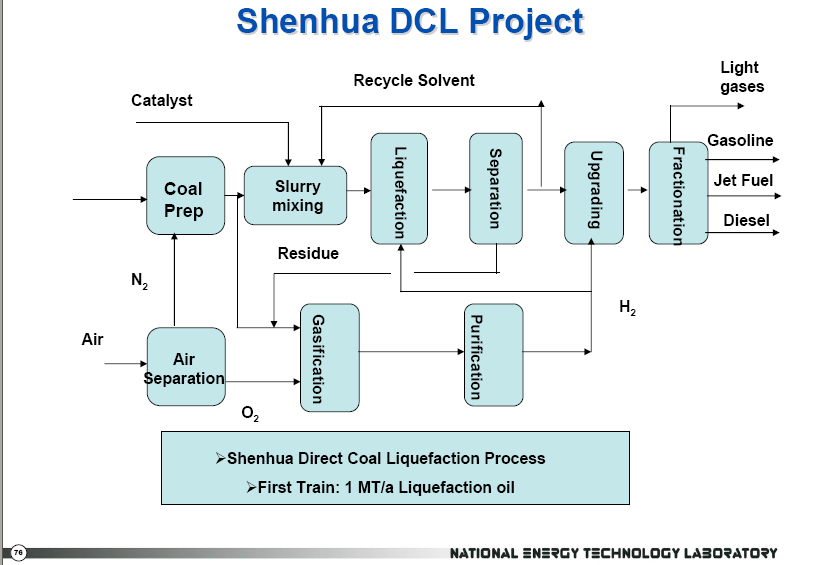 Shenhua DCL Project

Catalyst

Recycle Solvent

Light gases

Gasoline

Jet Fuel

Diesel

Coal Prep

Slurry mixing

Liquefaction

Separation

Upgrading

Fractionation

Residue

$N_2$

$H_2$

Air

Air Separation

Gasification

Purification

$O_2$

➢Shenhua Direct Coal Liquefaction Process

➢First Train: 1 MT/a Liquefaction oil

76

NATIONAL ENERGY TECHNOLOGY LABORATORY